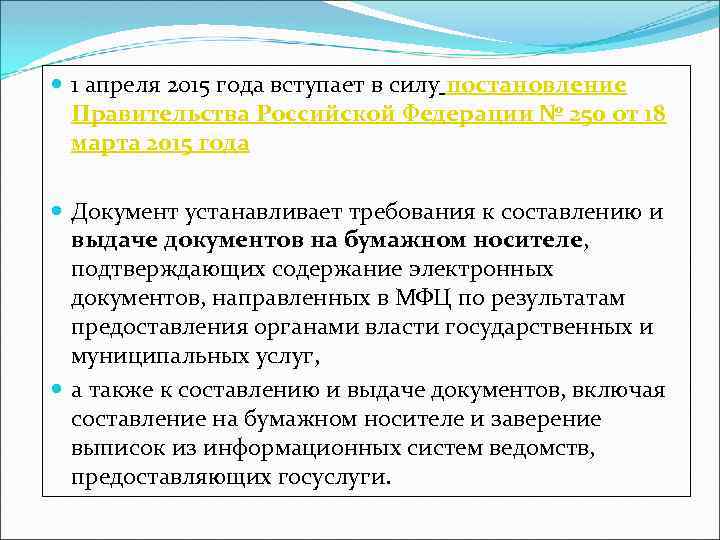 1 апреля 2015 года вступает в силу постановление Правительства Российской Федерации № 250 от 18 марта 2015 года

Документ устанавливает требования к составлению и выдаче документов на бумажном носителе, подтверждающих содержание электронных документов, направленных в МФЦ по результатам предоставления органами власти государственных и муниципальных услуг,

а также к составлению и выдаче документов, включая составление на бумажном носителе и заверение выписок из информационных систем ведомств, предоставляющих госуслуги.